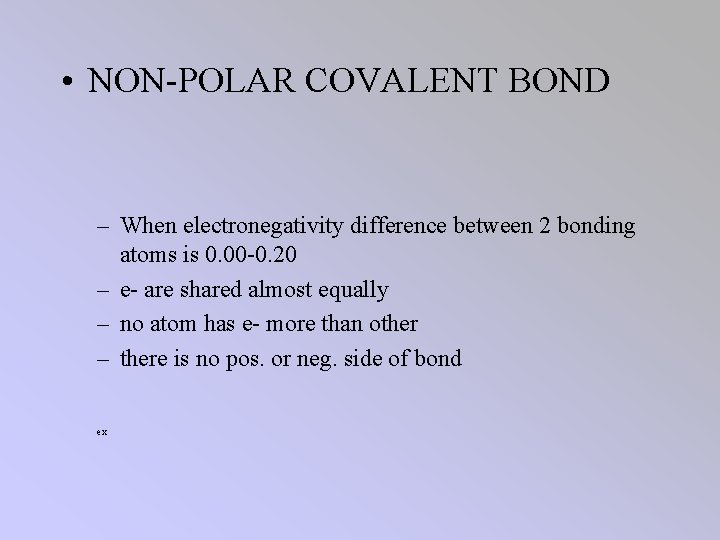 • NON-POLAR COVALENT BOND

– When electronegativity difference between 2 bonding atoms is 0.00-0.20
– e- are shared almost equally
– no atom has e- more than other
– there is no pos. or neg. side of bond

ex